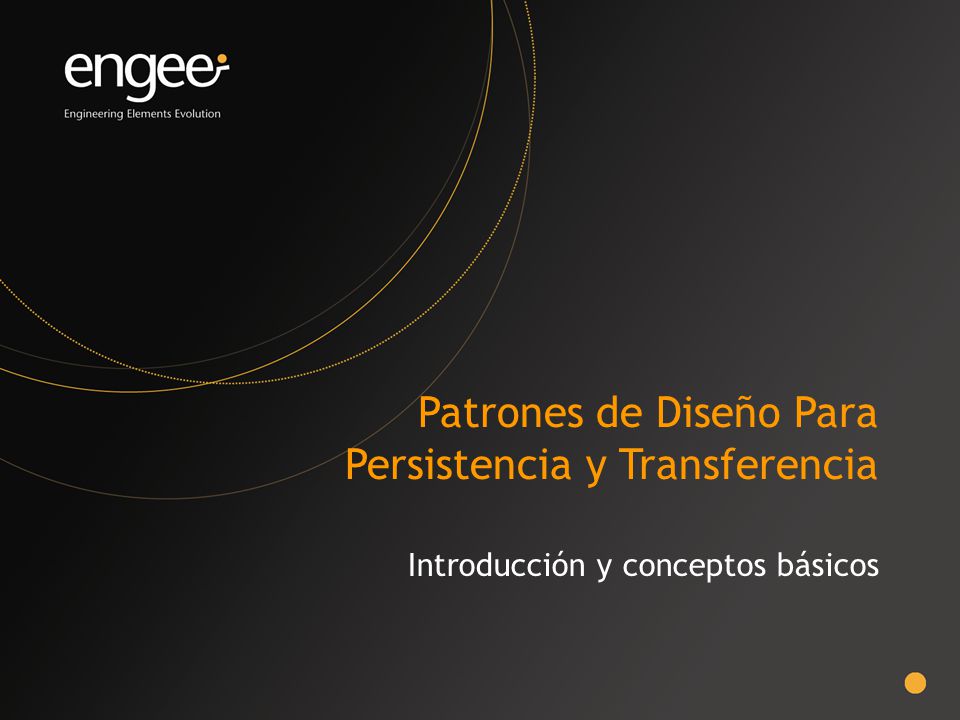 engee

Engineering Elements Evolution

Patrones de Diseño Para Persistencia y Transferencia

Introducción y conceptos básicos